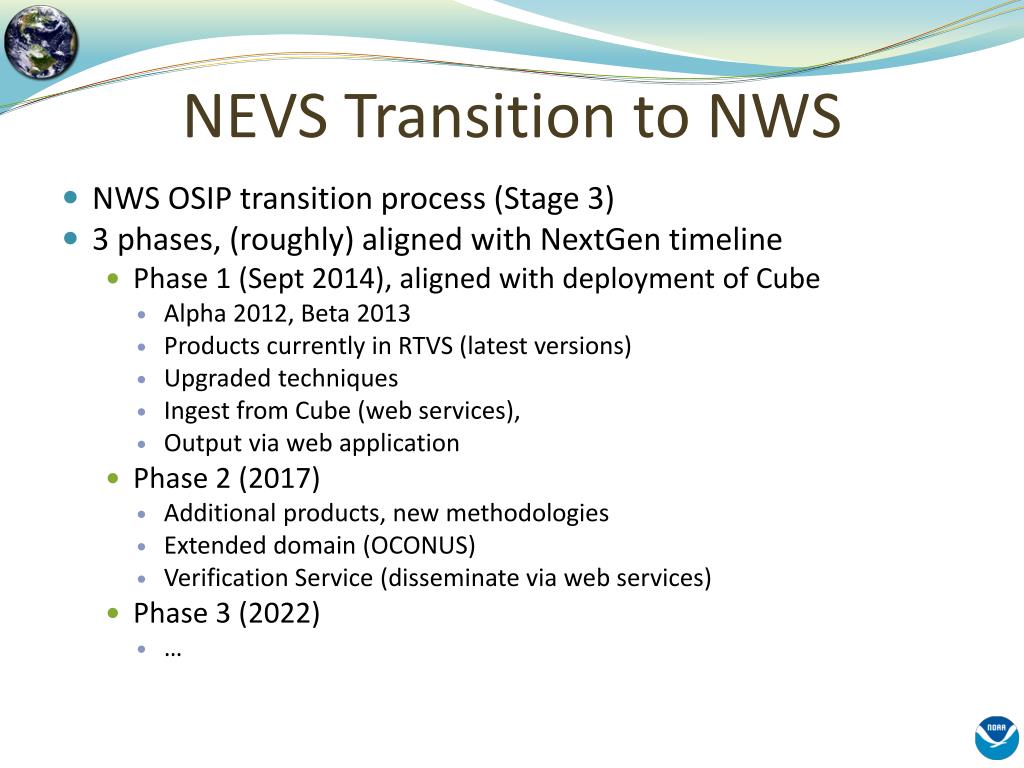 NEVS Transition to NWS

- NWS OSIP transition process (Stage 3)
- 3 phases, (roughly) aligned with NextGen timeline
  - Phase 1 (Sept 2014), aligned with deployment of Cube
    - Alpha 2012, Beta 2013
    - Products currently in RTVS (latest versions)
    - Upgraded techniques
    - Ingest from Cube (web services),
    - Output via web application
  - Phase 2 (2017)
    - Additional products, new methodologies
    - Extended domain (OCONUS)
    - Verification Service (disseminate via web services)
  - Phase 3 (2022)
    - …

NOAA